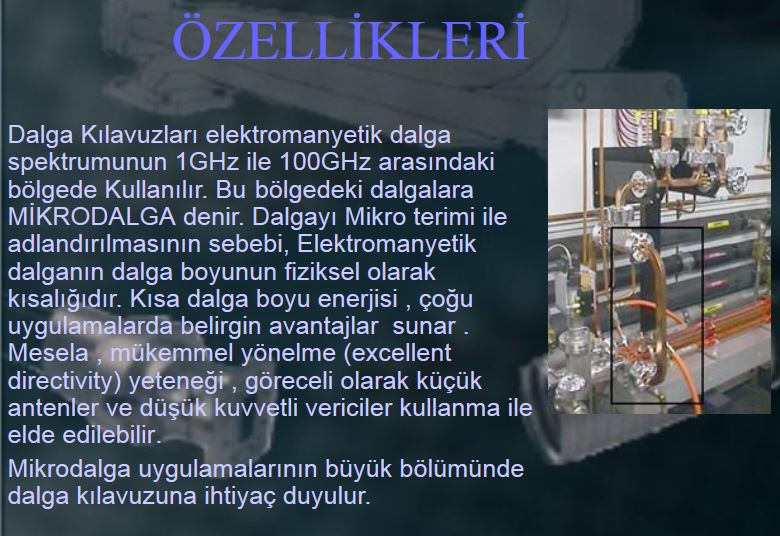 ÖZELLİKLERİ

Dalga Kılavuzları elektromanyetik dalga spektrumunun 1GHz ile 100GHz arasındaki bölgede Kullanılır. Bu bölgedeki dalgalara MİKRODALGA denir. Dalgayı Mikro terimi ile adlandırılmasının sebebi, Elektromanyetik dalganın dalga boyunun fiziksel olarak kısalığıdır. Kısa dalga boyu enerjisi , çoğu uygulamalarda belirgin avantajlar sunar . Mesela , mükemmel yönelme (excellent directivity) yeteneği , göreceli olarak küçük antenler ve düşük kuvvetli vericiler kullanma ile elde edilebilir.

Mikrodalga uygulamalarının büyük bölümünde dalga kılavuzuna ihtiyaç duyulur.